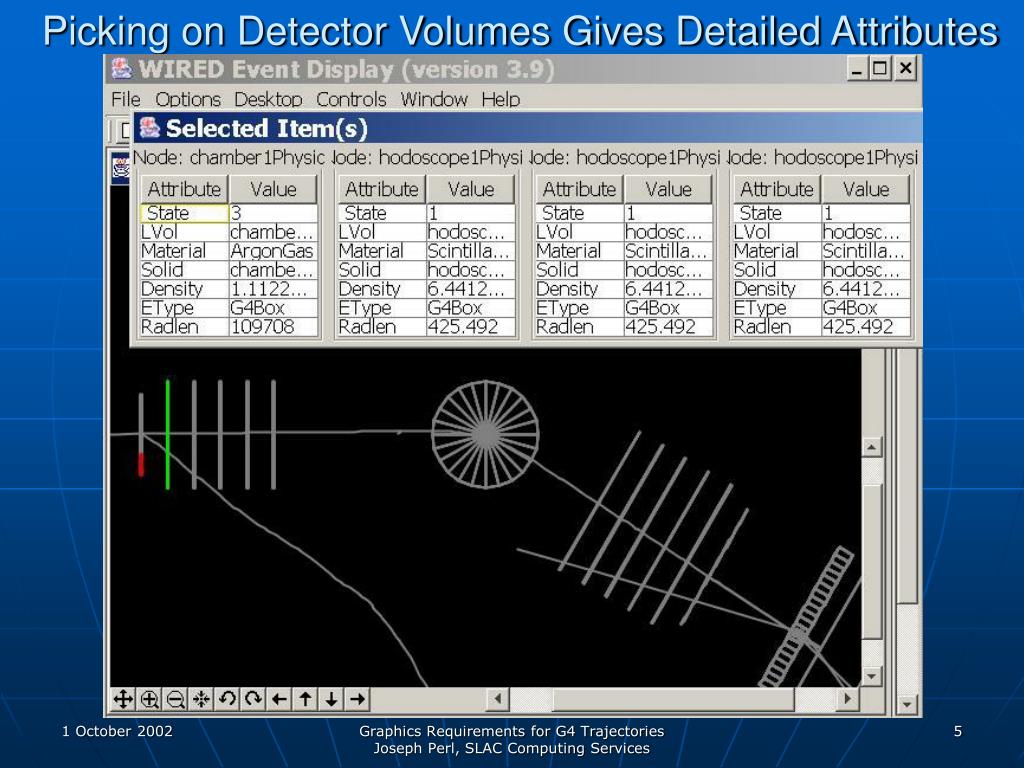 Picking on Detector Volumes Gives Detailed Attributes

WIRED Event Display (version 3.9)

File Options Desktop Controls Window Help

Selected Item(s)

Node: chamber1Physic

| Attribute | Value |
|---|---|
| State | 3 |
| LVol | chambe... |
| Material | ArgonGas |
| Solid | chambe... |
| Density | 1.1122... |
| EType | G4Box |
| Radlen | 109708 |

lode: hodoscope1Physi

| Attribute | Value |
|---|---|
| State | 1 |
| LVol | hodosc... |
| Material | Scintilla... |
| Solid | hodosc... |
| Density | 6.4412... |
| EType | G4Box |
| Radlen | 425.492 |

lode: hodoscope1Physi

| Attribute | Value |
|---|---|
| State | 1 |
| LVol | hodosc... |
| Material | Scintilla... |
| Solid | hodosc... |
| Density | 6.4412... |
| EType | G4Box |
| Radlen | 425.492 |

lode: hodoscope1Physi

| Attribute | Value |
|---|---|
| State | 1 |
| LVol | hodosc... |
| Material | Scintilla... |
| Solid | hodosc... |
| Density | 6.4412... |
| EType | G4Box |
| Radlen | 425.492 |

1 October 2002

Graphics Requirements for G4 Trajectories
Joseph Perl, SLAC Computing Services

5